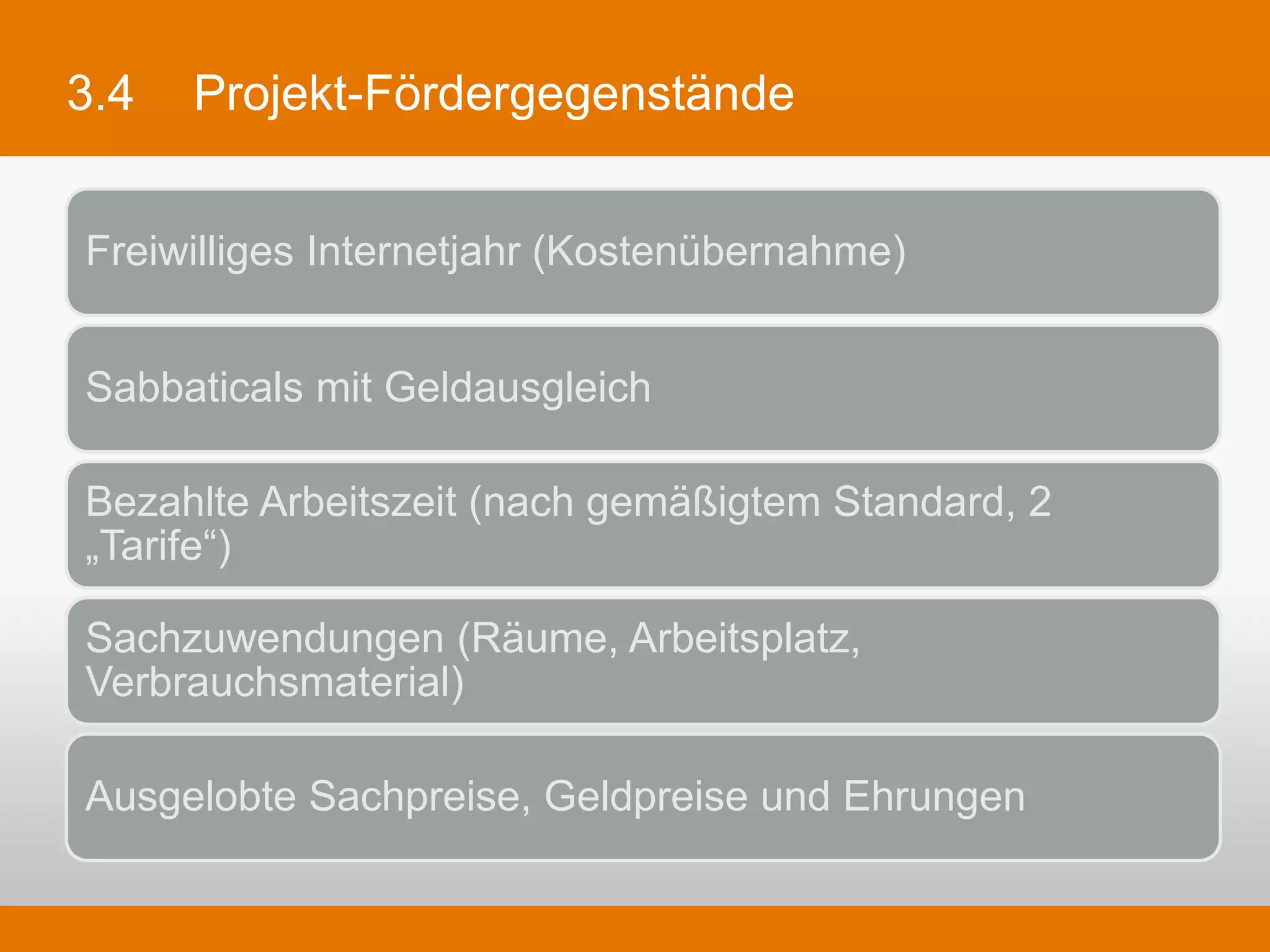 3.4 Projekt-Fördergegenstände

Freiwilliges Internetjahr (Kostenübernahme)

Sabbaticals mit Geldausgleich

Bezahlte Arbeitszeit (nach gemäßigtem Standard, 2 „Tarife“)

Sachzuwendungen (Räume, Arbeitsplatz, Verbrauchsmaterial)

Ausgelobte Sachpreise, Geldpreise und Ehrungen